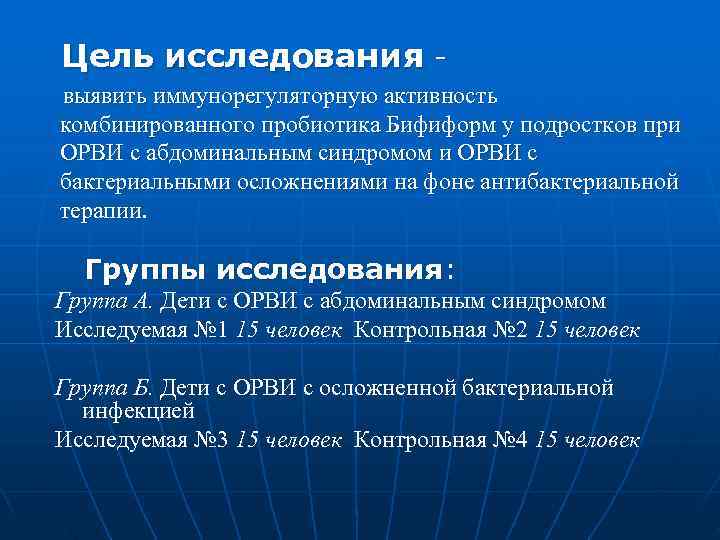 Цель исследования -

выявить иммунорегуляторную активность комбинированного пробиотика Бифиформ у подростков при ОРВИ с абдоминальным синдромом и ОРВИ с бактериальными осложнениями на фоне антибактериальной терапии.

Группы исследования:

Группа А. Дети с ОРВИ с абдоминальным синдромом

Исследуемая №1 15 человек Контрольная №2 15 человек

Группа Б. Дети с ОРВИ с осложненной бактериальной инфекцией

Исследуемая №3 15 человек Контрольная №4 15 человек